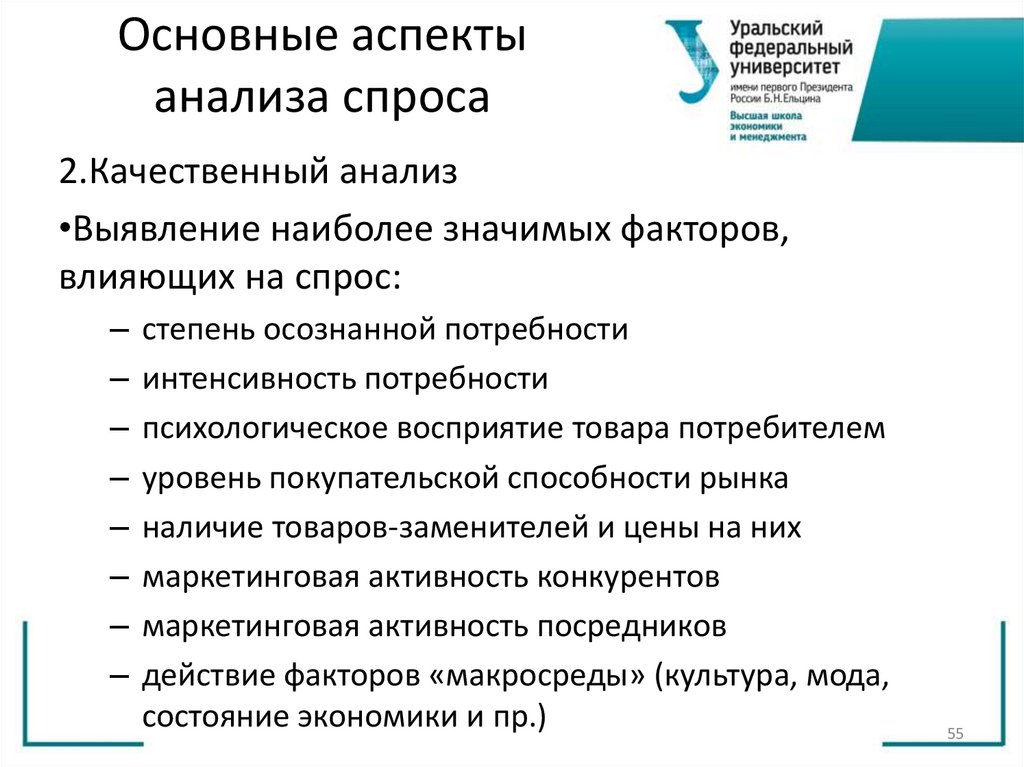 Основные аспекты анализа спроса

Уральский федеральный университет имени первого Президента России Б.Н.Ельцина
Высшая школа экономики и менеджмента

2.Качественный анализ

•Выявление наиболее значимых факторов, влияющих на спрос:

– степень осознанной потребности
– интенсивность потребности
– психологическое восприятие товара потребителем
– уровень покупательской способности рынка
– наличие товаров-заменителей и цены на них
– маркетинговая активность конкурентов
– маркетинговая активность посредников
– действие факторов «макросреды» (культура, мода, состояние экономики и пр.)

55